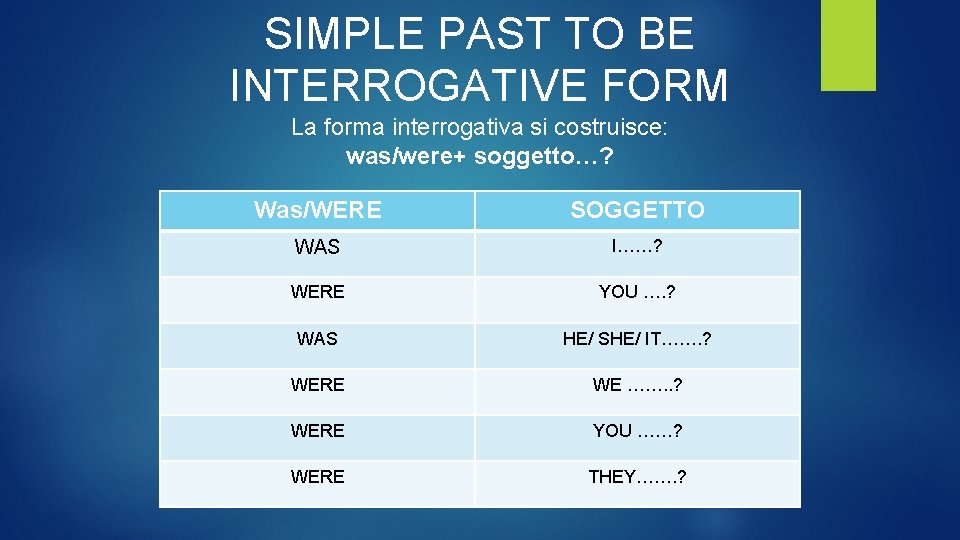 SIMPLE PAST TO BE INTERROGATIVE FORM

La forma interrogativa si costruisce:
was/were+ soggetto…?

| Was/WERE | SOGGETTO |
|---|---|
| WAS | I……? |
| WERE | YOU ….? |
| WAS | HE/ SHE/ IT…….? |
| WERE | WE ……..? |
| WERE | YOU ……? |
| WERE | THEY…….? |